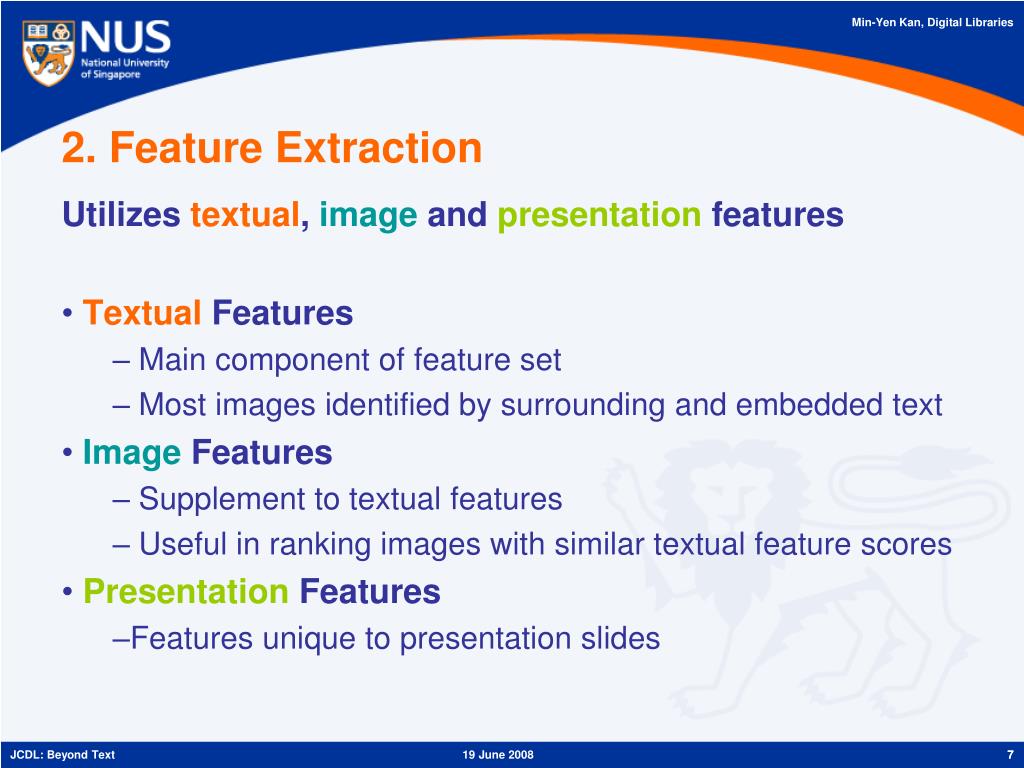 NUS
National University of Singapore

Min-Yen Kan, Digital Libraries

2. Feature Extraction

Utilizes textual, image and presentation features

• Textual Features
– Main component of feature set
– Most images identified by surrounding and embedded text
• Image Features
– Supplement to textual features
– Useful in ranking images with similar textual feature scores
• Presentation Features
–Features unique to presentation slides

JCDL: Beyond Text

19 June 2008

7